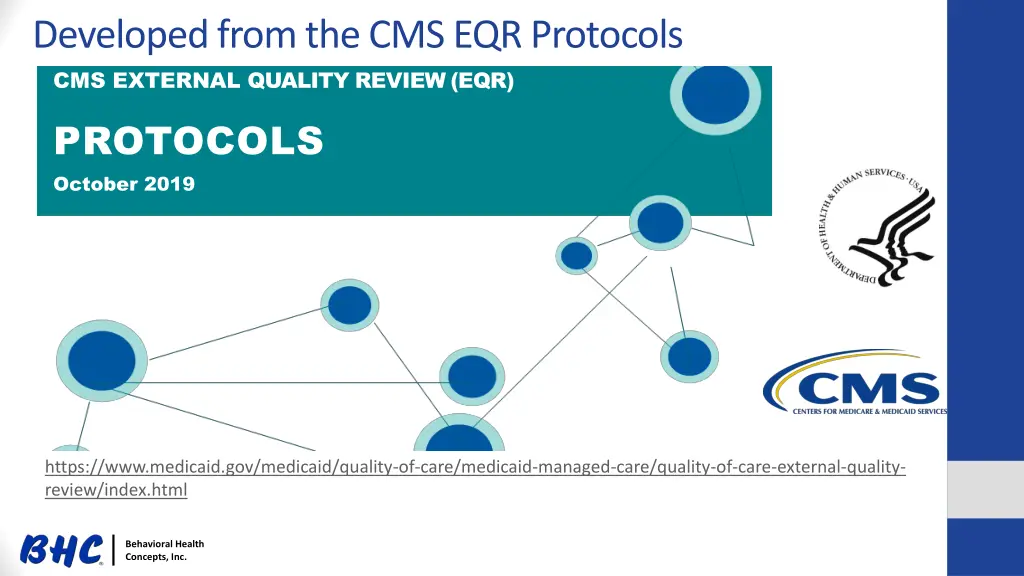 Developed from the CMS EQR Protocols

CMS EXTERNAL QUALITY REVIEW (EQR)

PROTOCOLS

October 2019

DEPARTMENT OF HEALTH & HUMAN SERVICES · USA

CMS
CENTERS FOR MEDICARE & MEDICAID SERVICES

https://www.medicaid.gov/medicaid/quality-of-care/medicaid-managed-care/quality-of-care-external-quality-review/index.html

BHC
Behavioral Health Concepts, Inc.